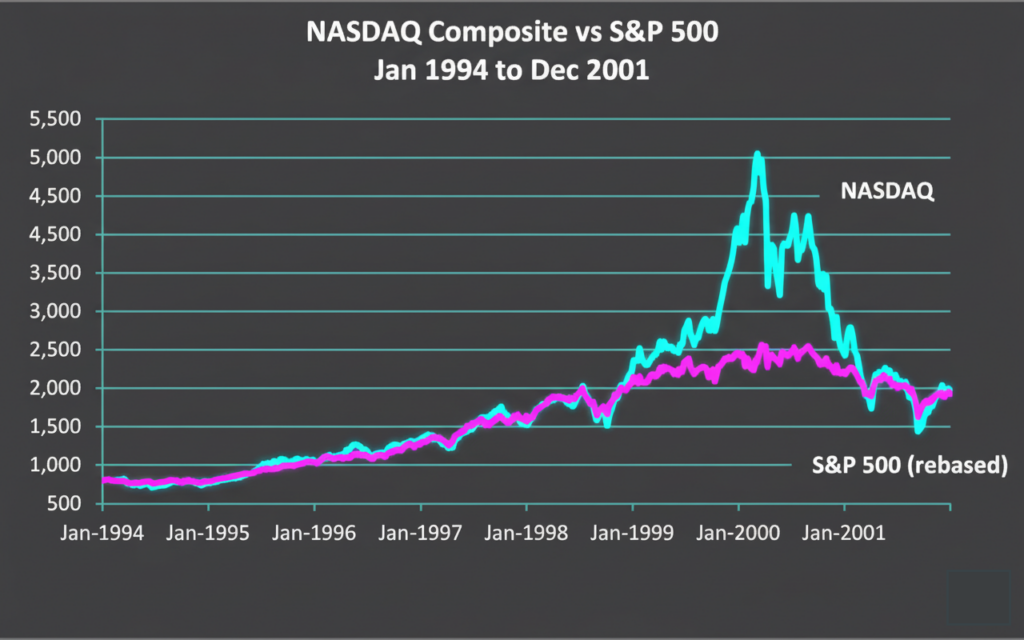 NASDAQ Composite vs S&P 500
Jan 1994 to Dec 2001

5,500
5,000
4,500
4,500
3,500
3,000
2,500
2,000
1,500
1,000
500

NASDAQ

S&P 500 (rebased)

Jan-1994 Jan-1995 Jan-1996 Jan-1997 Jan-1998 Jan-1999 Jan-2000 Jan-2001